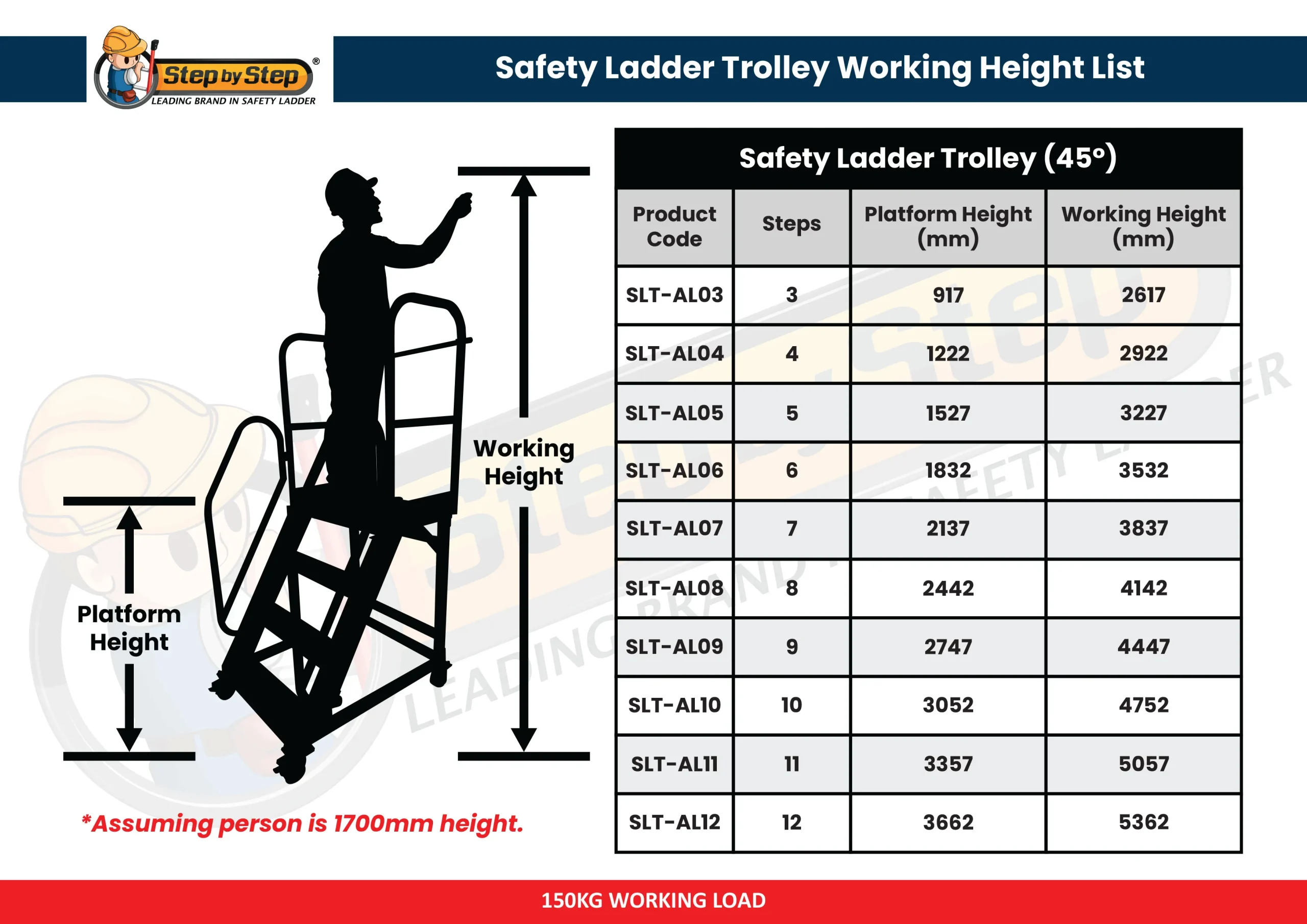 Step by Step®
LEADING BRAND IN SAFETY LADDER

Safety Ladder Trolley Working Height List

Working Height

Platform Height

*Assuming person is 1700mm height.

Safety Ladder Trolley (45°)

| Product Code | Steps | Platform Height (mm) | Working Height (mm) |
|---|---|---|---|
| SLT-AL03 | 3 | 917 | 2617 |
| SLT-AL04 | 4 | 1222 | 2922 |
| SLT-AL05 | 5 | 1527 | 3227 |
| SLT-AL06 | 6 | 1832 | 3532 |
| SLT-AL07 | 7 | 2137 | 3837 |
| SLT-AL08 | 8 | 2442 | 4142 |
| SLT-AL09 | 9 | 2747 | 4447 |
| SLT-AL10 | 10 | 3052 | 4752 |
| SLT-AL11 | 11 | 3357 | 5057 |
| SLT-AL12 | 12 | 3662 | 5362 |

150KG WORKING LOAD